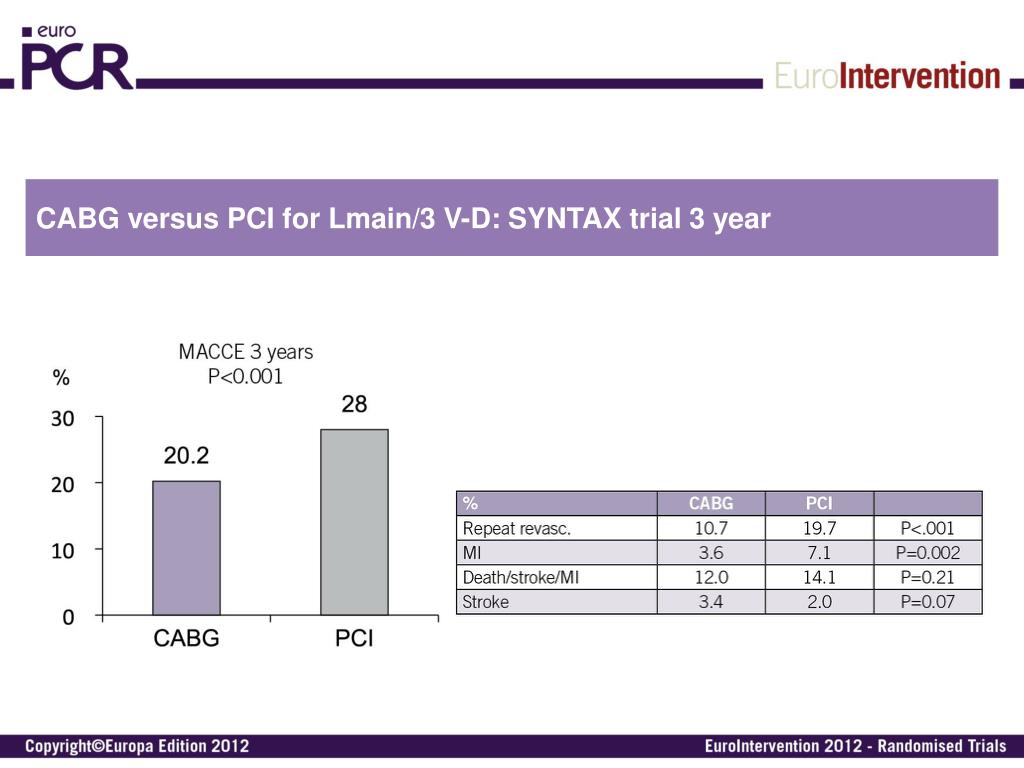 euro PCR

EuroIntervention

CABG versus PCI for Lmain/3 V-D: SYNTAX trial 3 year

MACCE 3 years
P<0.001

%

30
20
10
0

20.2
28

CABG
PCI

| % | CABG | PCI | |
|---|---|---|---|
| Repeat revasc. | 10.7 | 19.7 | P<.001 |
| MI | 3.6 | 7.1 | P=0.002 |
| Death/stroke/MI | 12.0 | 14.1 | P=0.21 |
| Stroke | 3.4 | 2.0 | P=0.07 |

Copyright©Europa Edition 2012

EuroIntervention 2012 - Randomised Trials